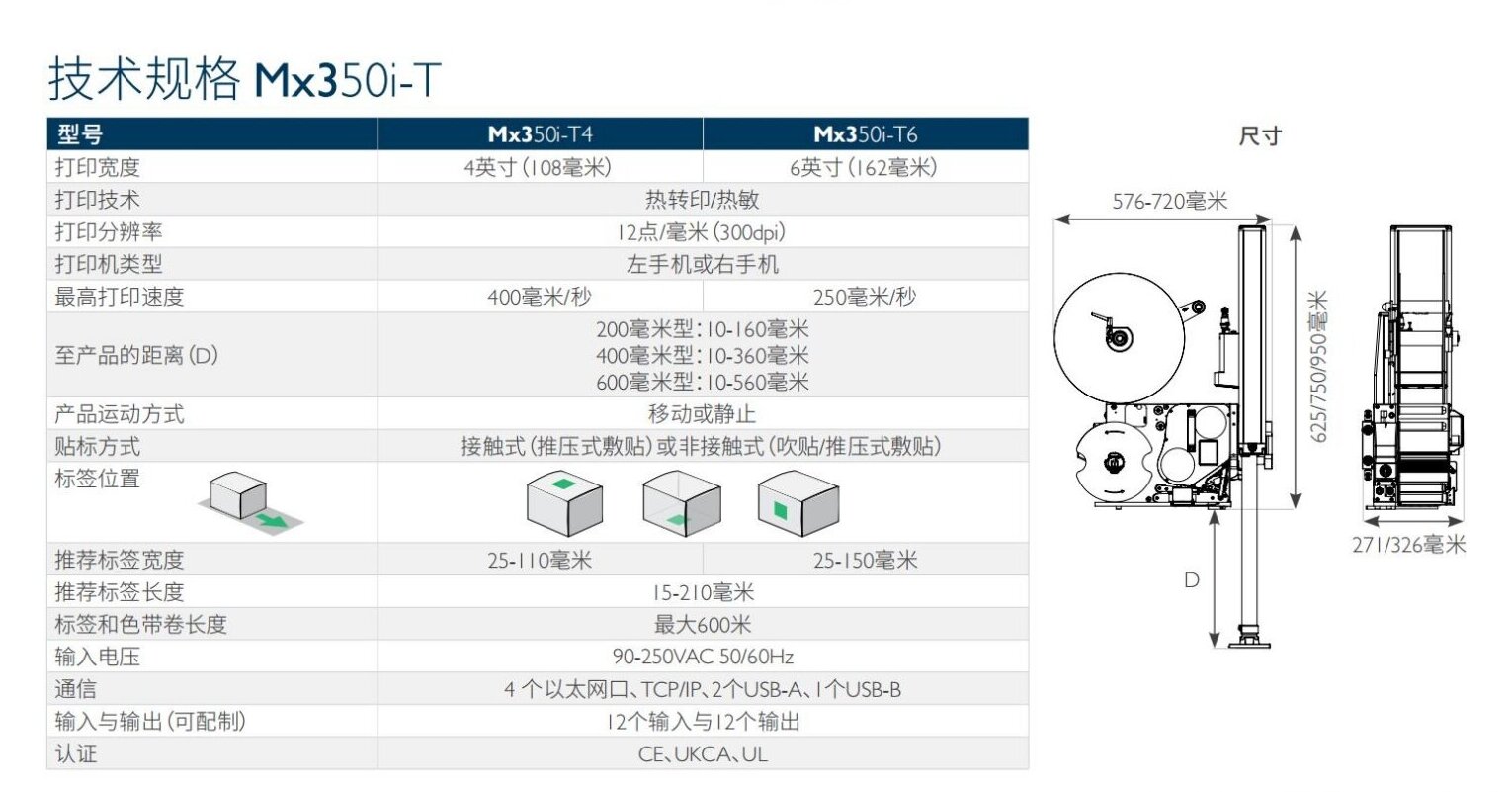 技术规格 Mx350i-T

| 型号 | Mx350i-T4 | Mx350i-T6 |
|---|---|---|
| 打印宽度 | 4英寸（108毫米） | 6英寸（162毫米） |
| 打印技术 | 热转印/热敏 | |
| 打印分辨率 | 12点/毫米（300dpi） | |
| 打印机类型 | 左手机或右手机 | |
| 最高打印速度 | 400毫米/秒 | 250毫米/秒 |
| 至产品的距离（D） | 200毫米型：10-160毫米 400毫米型：10-360毫米 600毫米型：10-560毫米 | |
| 产品运动方式 | 移动或静止 | |
| 贴标方式 | 接触式（推压式敷贴）或非接触式（吹贴/推压式敷贴） | |
| 标签位置 | | |
| 推荐标签宽度 | 25-110毫米 | 25-150毫米 |
| 推荐标签长度 | 15-210毫米 | |
| 标签和色带卷长度 | 最大600米 | |
| 输入电压 | 90-250VAC 50/60Hz | |
| 通信 | 4 个以太网口、TCP/IP、2个USB-A、1个USB-B | |
| 输入与输出（可配制） | 12个输入与12个输出 | |
| 认证 | CE、UKCA、UL | |

尺寸

576-720毫米

625/750/950毫米

D

271/326毫米